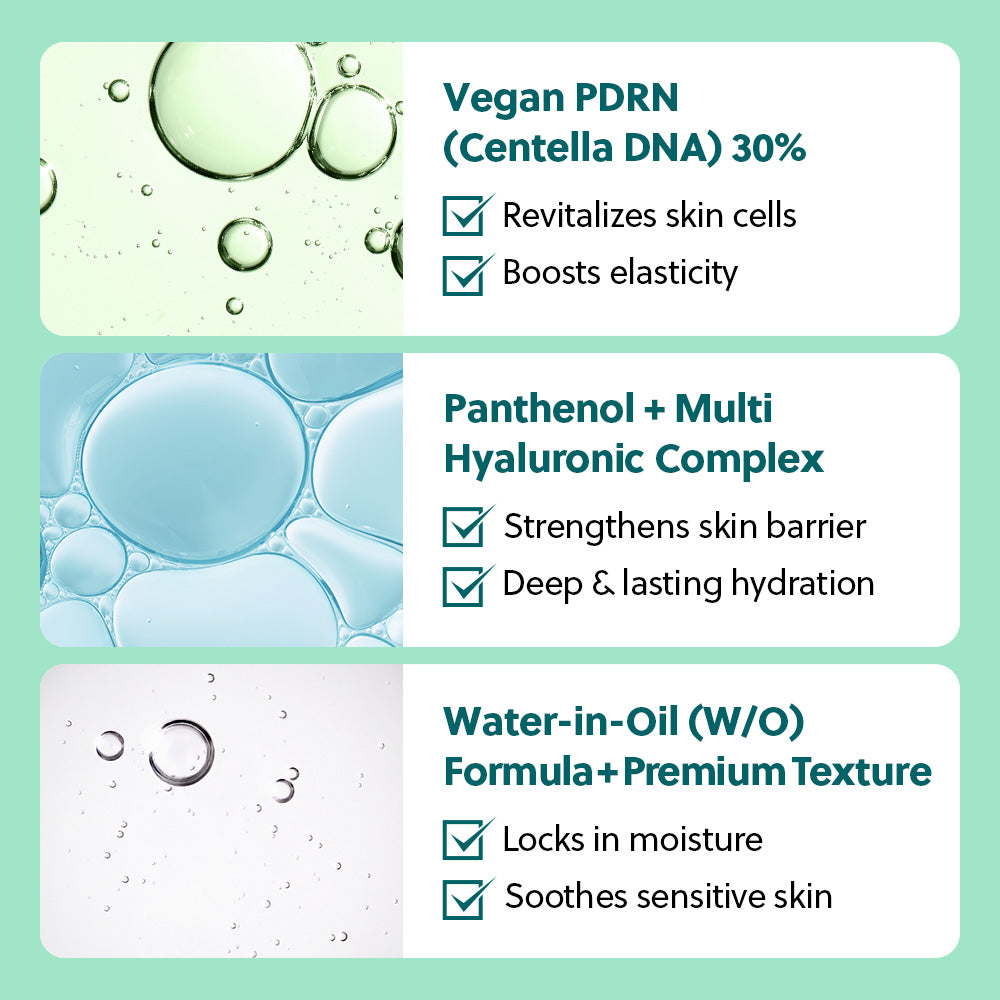 Vegan PDRN (Centella DNA) 30%

Revitalizes skin cells

Boosts elasticity

Panthenol + Multi Hyaluronic Complex

Strengthens skin barrier

Deep & lasting hydration

Water-in-Oil (W/O) Formula+Premium Texture

Locks in moisture

Soothes sensitive skin